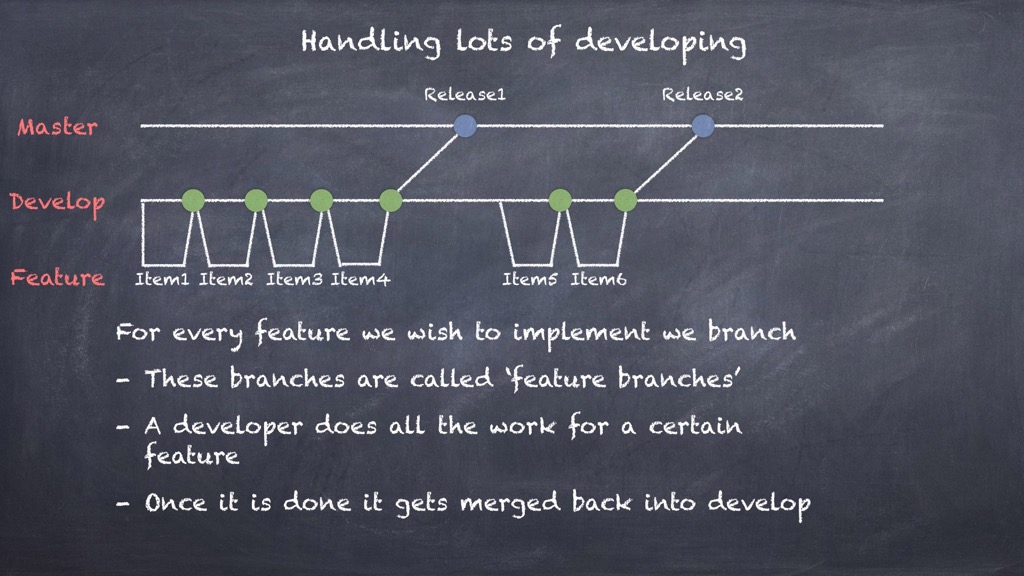 Handling lots of developing

Release1

Release2

Master

Develop

Feature

Item1 Item2 Item3 Item4

Item5 Item6

For every feature we wish to implement we branch

- These branches are called 'feature branches'

- A developer does all the work for a certain feature

- Once it is done it gets merged back into develop